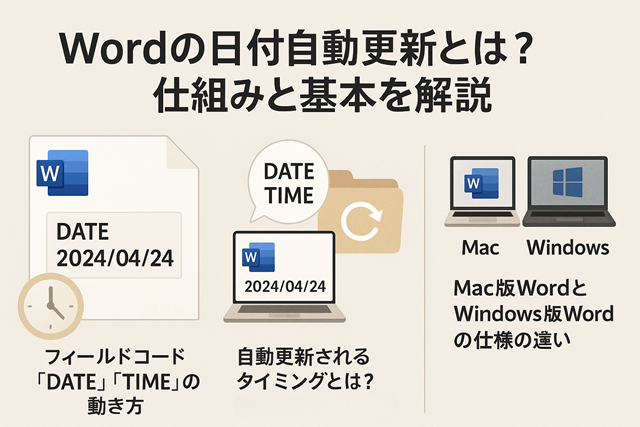 Wordの日付自動更新とは？
仕組みと基本を解説

W

DATE
2024/04/24

フィールドコード
「DATE」「TIME」の
動き方

DATE
TIME

W

2024/04/24

自動更新される
タイミングとは？

W

Mac Windows

Mac版Wordと
Windows版Word
の仕様の違い